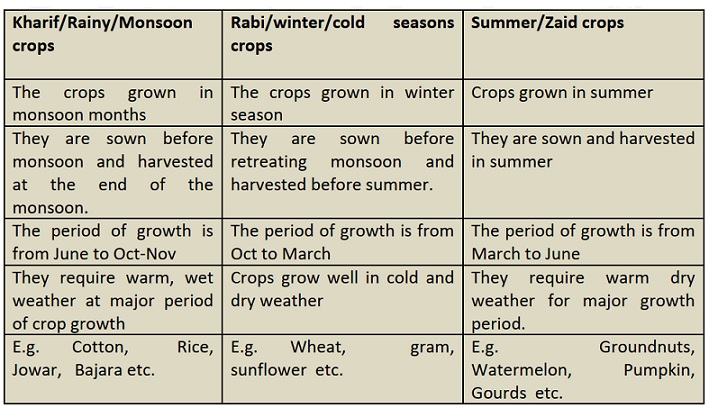 | Kharif/Rainy/Monsoon crops | Rabi/winter/cold seasons crops | Summer/Zaid crops |
|---|---|---|
| The crops grown in monsoon months | The crops grown in winter season | Crops grown in summer |
| They are sown before monsoon and harvested at the end of the monsoon. | They are sown before retreating monsoon and harvested before summer. | They are sown and harvested in summer |
| The period of growth is from June to Oct-Nov | The period of growth is from Oct to March | The period of growth is from March to June |
| They require warm, wet weather at major period of crop growth | Crops grow well in cold and dry weather | They require warm dry weather for major growth period. |
| E.g. Cotton, Rice, Jowar, Bajara etc. | E.g. Wheat, gram, sunflower etc. | E.g. Groundnuts, Watermelon, Pumpkin, Gourds etc. |